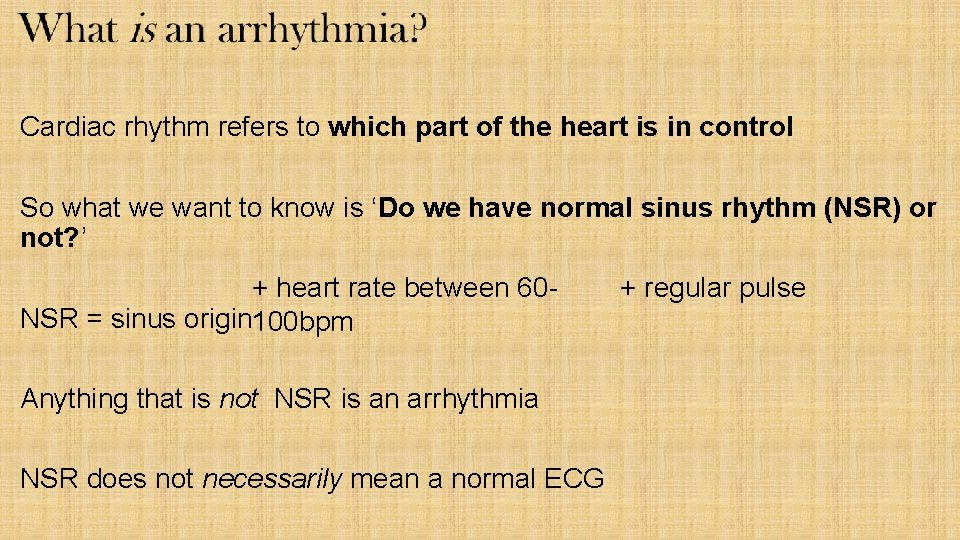 What is an arrhythmia?

Cardiac rhythm refers to which part of the heart is in control

So what we want to know is ‘Do we have normal sinus rhythm (NSR) or not?’

NSR = sinus origin + heart rate between 60-100bpm + regular pulse

Anything that is not NSR is an arrhythmia

NSR does not necessarily mean a normal ECG